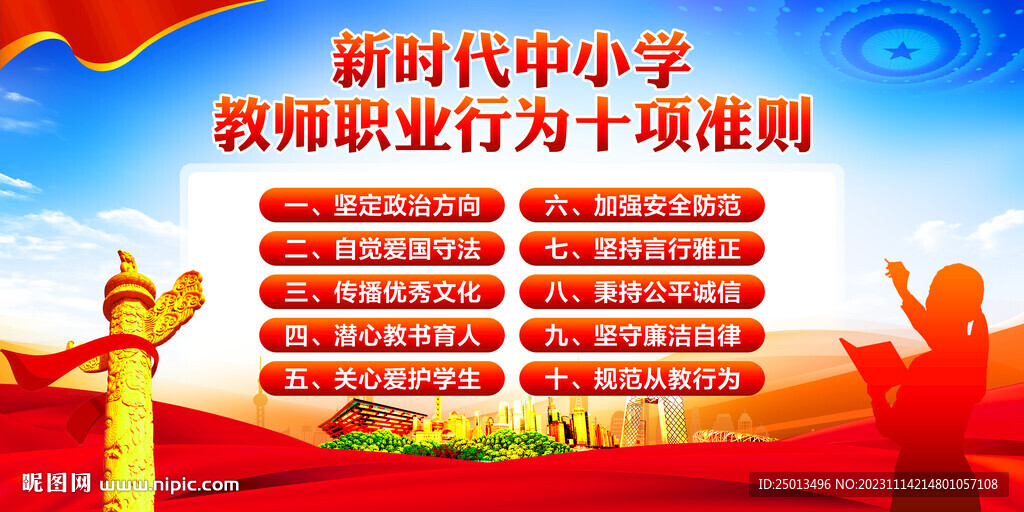 新时代中小学
教师职业行为十项准则

一、坚定政治方向
二、自觉爱国守法
三、传播优秀文化
四、潜心教书育人
五、关心爱护学生

六、加强安全防范
七、坚持言行雅正
八、秉持公平诚信
九、坚守廉洁自律
十、规范从教行为

昵图网 www.nipic.com
ID:25013496 NO:20231114214801057108